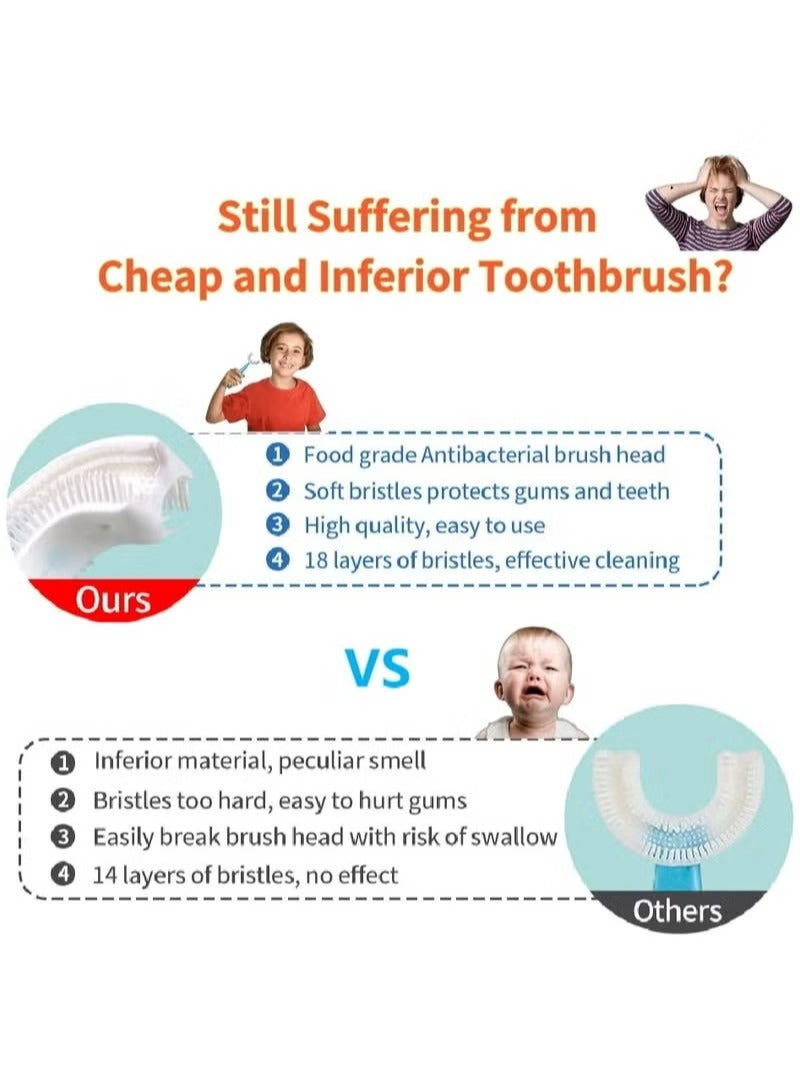 Still Suffering from
Cheap and Inferior Toothbrush?

1 Food grade Antibacterial brush head
2 Soft bristles protects gums and teeth
3 High quality, easy to use
4 18 layers of bristles, effective cleaning

Ours

VS

1 Inferior material, peculiar smell
2 Bristles too hard, easy to hurt gums
3 Easily break brush head with risk of swallow
4 14 layers of bristles, no effect

Others